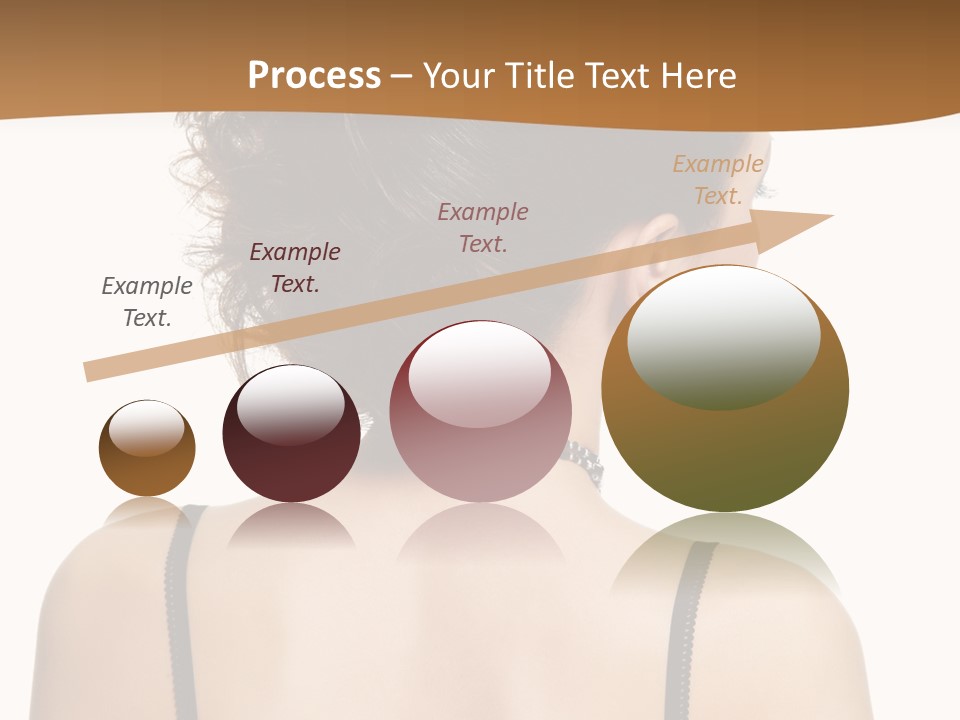 Process – Your Title Text Here

Example Text.

Example Text.

Example Text.

Example Text.